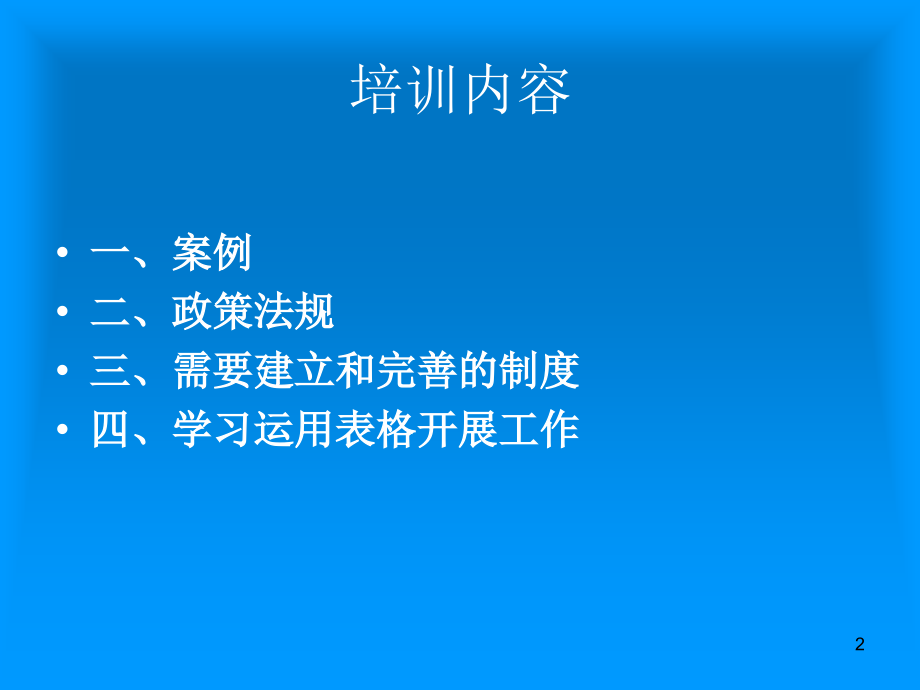 培训内容

• 一、案例
• 二、政策法规
• 三、需要建立和完善的制度
• 四、学习运用表格开展工作

2